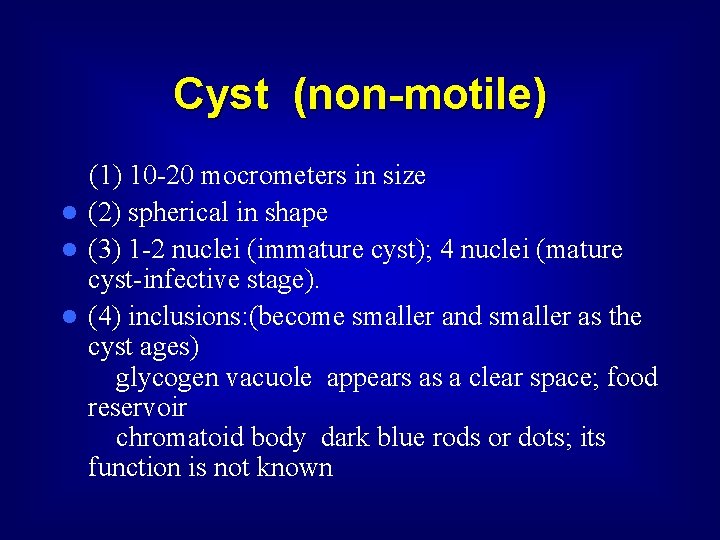 Cyst (non-motile)

(1) 10-20 mocrometers in size

- (2) spherical in shape
- (3) 1-2 nuclei (immature cyst); 4 nuclei (mature cyst-infective stage).
- (4) inclusions:(become smaller and smaller as the cyst ages)

glycogen vacuole appears as a clear space; food reservoir

chromatoid body dark blue rods or dots; its function is not known